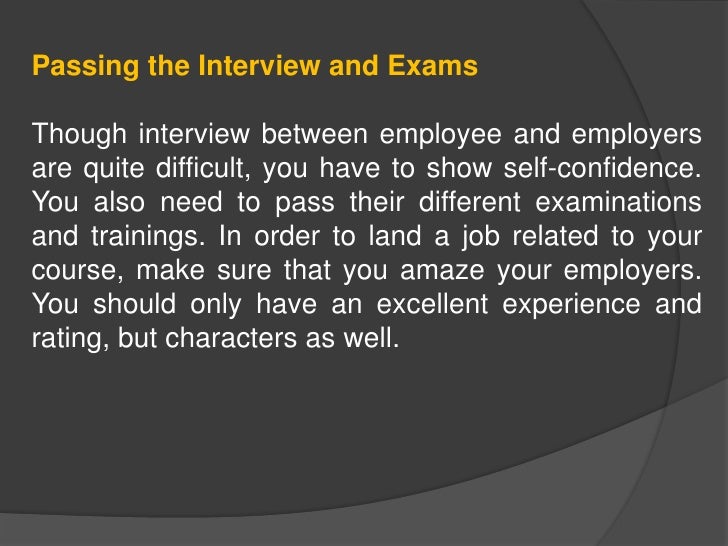 Passing the Interview and Exams

Though interview between employee and employers are quite difficult, you have to show self-confidence. You also need to pass their different examinations and trainings. In order to land a job related to your course, make sure that you amaze your employers. You should only have an excellent experience and rating, but characters as well.